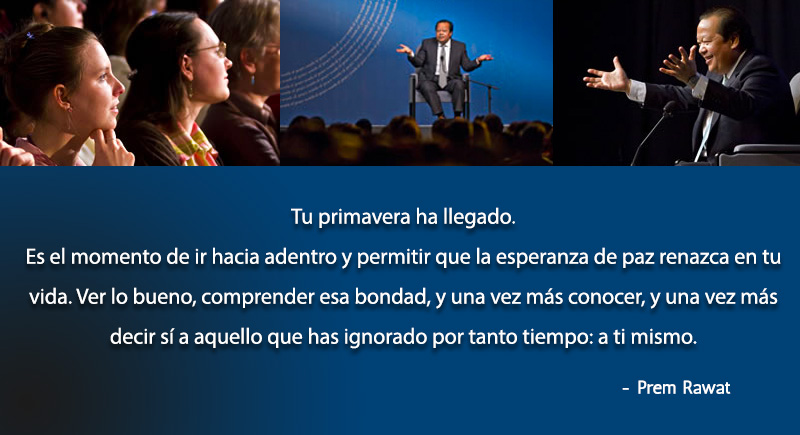 Tu primavera ha llegado.
Es el momento de ir hacia adentro y permitir que la esperanza de paz renazca en tu vida. Ver lo bueno, comprender esa bondad, y una vez más conocer, y una vez más decir sí a aquello que has ignorado por tanto tiempo: a ti mismo.

- Prem Rawat